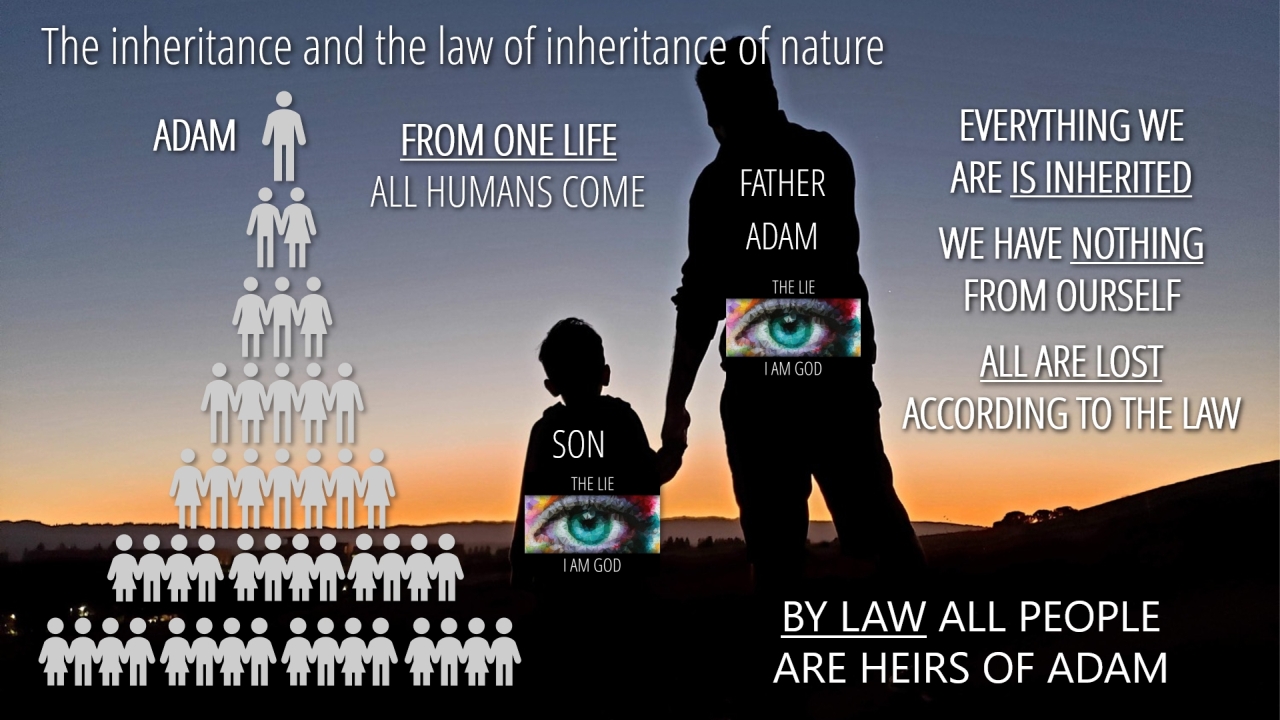 The inheritance and the law of inheritance of nature

ADAM

FROM ONE LIFE
ALL HUMANS COME

FATHER
ADAM

THE LIE

I AM GOD

SON

THE LIE

I AM GOD

EVERYTHING WE ARE IS INHERITED

WE HAVE NOTHING FROM OURSELF

ALL ARE LOST ACCORDING TO THE LAW

BY LAW ALL PEOPLE ARE HEIRS OF ADAM